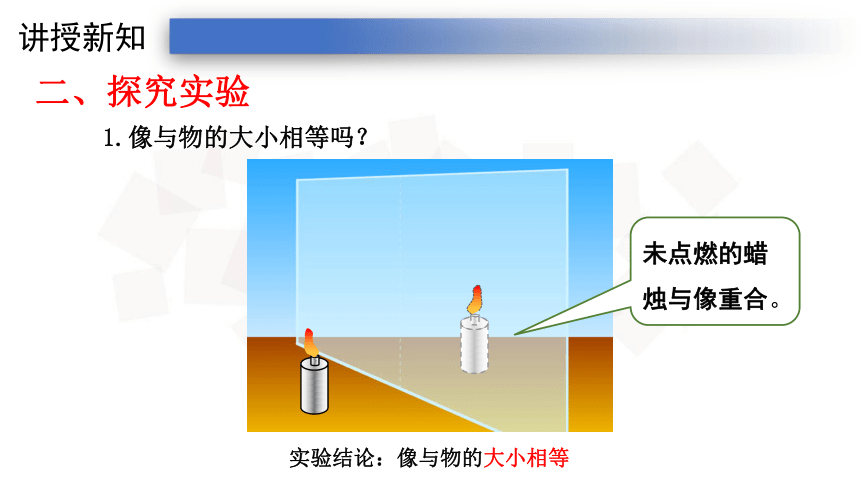 讲授新知

二、探究实验

1. 像与物的大小相等吗？

未点燃的蜡烛与像重合。

实验结论：像与物的大小相等